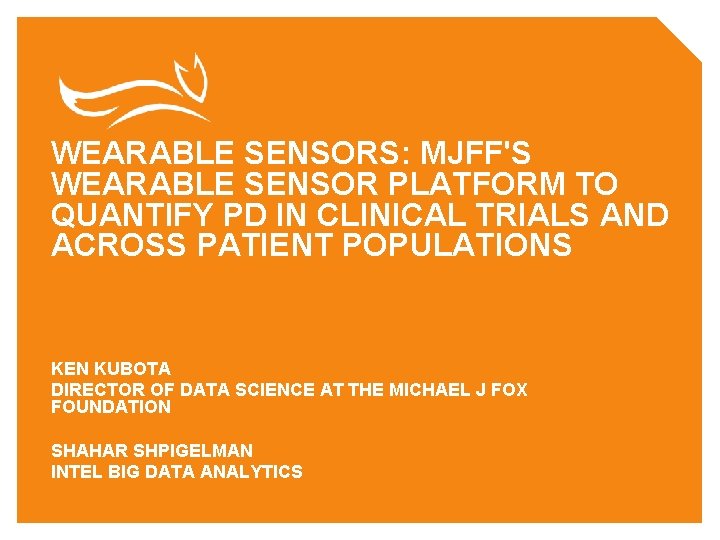 WEARABLE SENSORS: MJFF'S WEARABLE SENSOR PLATFORM TO QUANTIFY PD IN CLINICAL TRIALS AND ACROSS PATIENT POPULATIONS

KEN KUBOTA
DIRECTOR OF DATA SCIENCE AT THE MICHAEL J FOX FOUNDATION

SHAHAR SHPIGELMAN
INTEL BIG DATA ANALYTICS